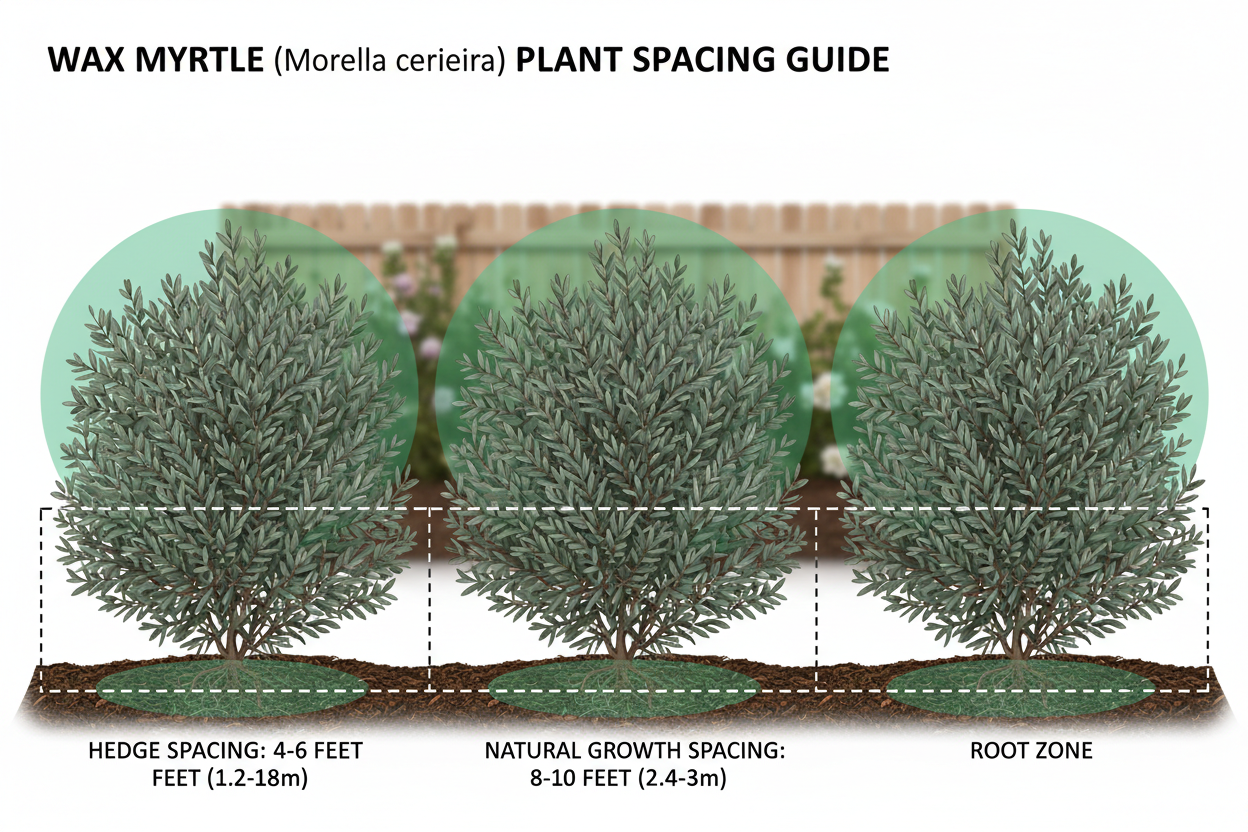 WAX MYRTLE (Morella cerieira) PLANT SPACING GUIDE

HEDGE SPACING: 4-6 FEET FEET (1.2-18m)

NATURAL GROWTH SPACING: 8-10 FEET (2.4-3m)

ROOT ZONE